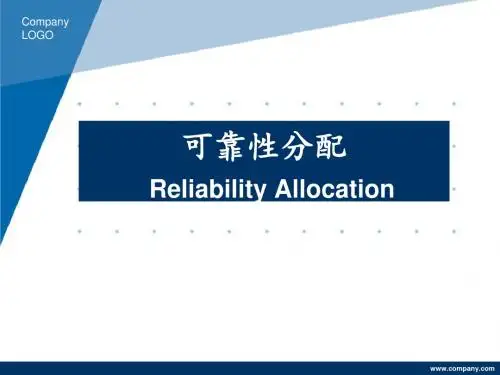 Company LOGO

可靠性分配
Reliability Allocation

www.company.com